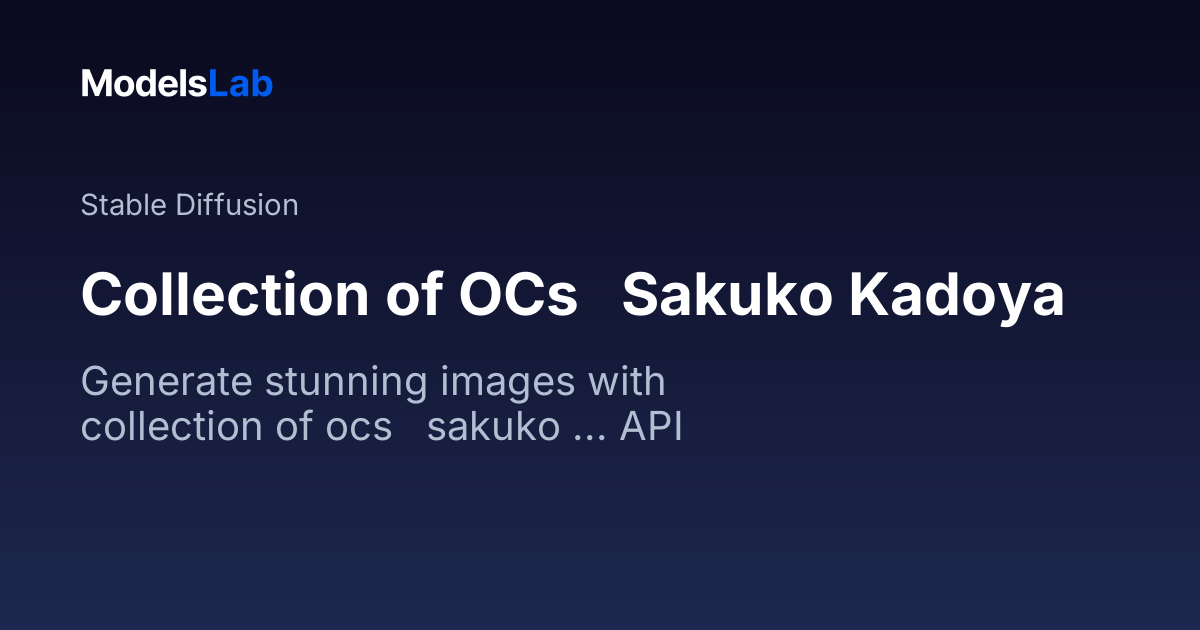 ModelsLab

Stable Diffusion

Collection of OCs   Sakuko Kadoya

Generate stunning images with collection of ocs   sakuko ... API